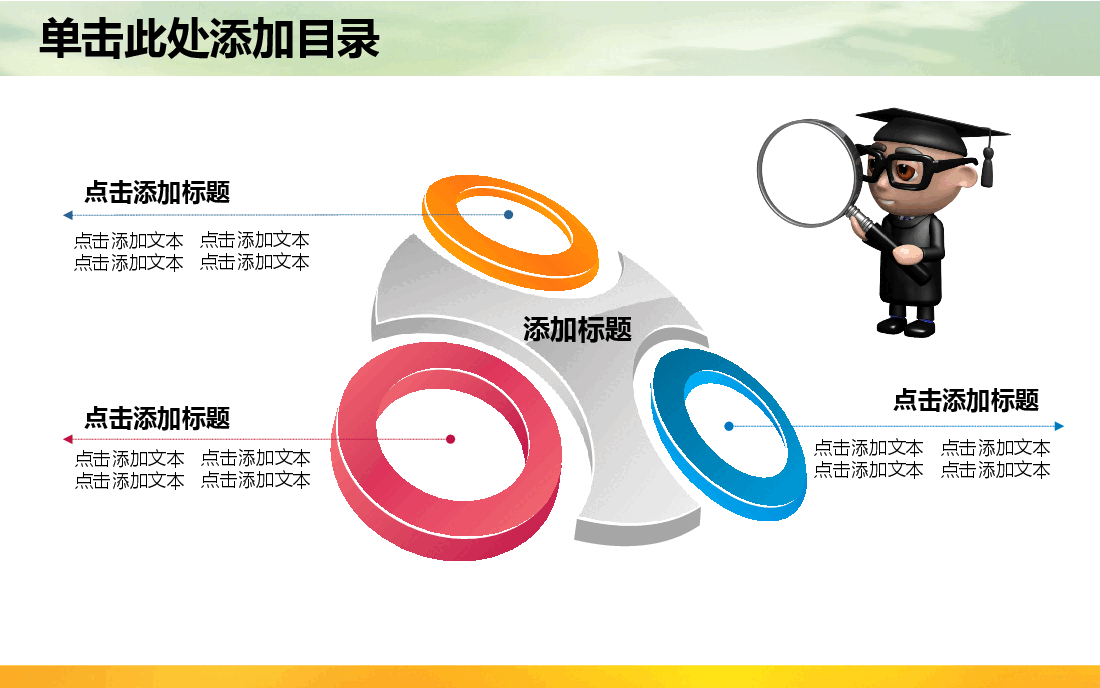 单击此处添加目录

点击添加标题

点击添加文本　点击添加文本
点击添加文本　点击添加文本

添加标题

点击添加标题

点击添加文本　点击添加文本
点击添加文本　点击添加文本

点击添加标题

点击添加文本　点击添加文本
点击添加文本　点击添加文本